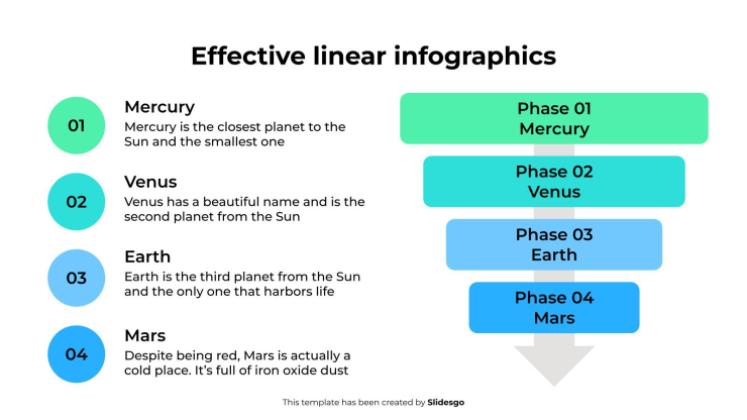 Effective linear infographics

01
Mercury
Mercury is the closest planet to the Sun and the smallest one

02
Venus
Venus has a beautiful name and is the second planet from the Sun

03
Earth
Earth is the third planet from the Sun and the only one that harbors life

04
Mars
Despite being red, Mars is actually a cold place. It's full of iron oxide dust

Phase 01
Mercury

Phase 02
Venus

Phase 03
Earth

Phase 04
Mars

This template has been created by Slidesgo